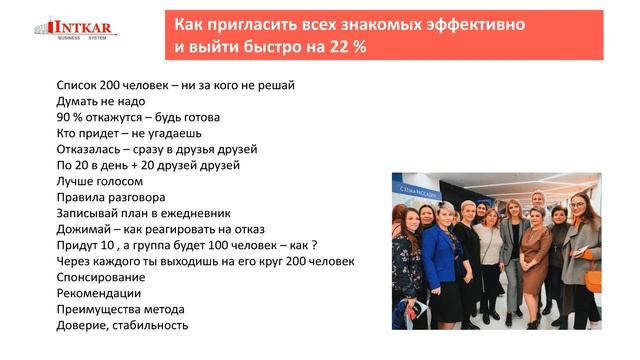 INTKAR
BUSINESS SYSTEM

Как пригласить всех знакомых эффективно и выйти быстро на 22 %

Список 200 человек – ни за кого не решай
Думать не надо
90 % откажутся – будь готова
Кто придет – не угадаешь
Отказалась – сразу в друзья друзей
По 20 в день + 20 друзей друзей
Лучше голосом
Правила разговора
Записывай план в ежедневник
Дожимай – как реагировать на отказ
Придут 10 , а группа будет 100 человек – как ?
Через каждого ты выходишь на его круг 200 человек
Спонсирование
Рекомендации
Преимущества метода
Доверие, стабильность

СХЕМА РАССАДКИ